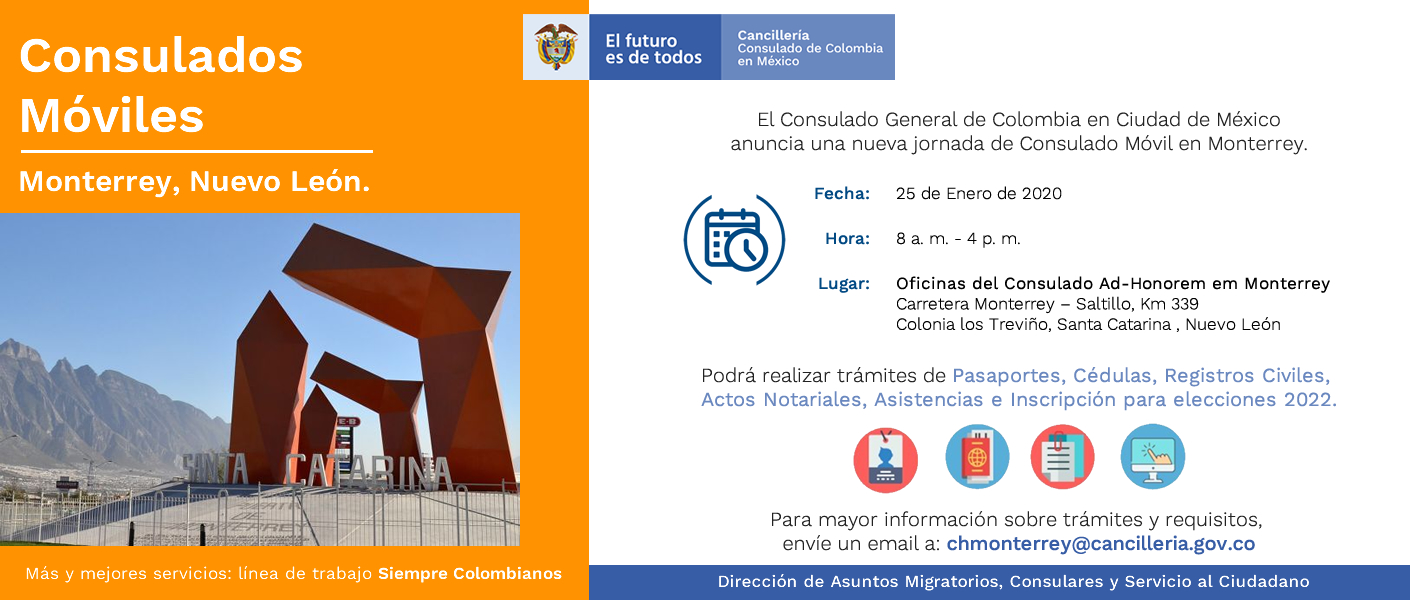 Consulados Móviles

Monterrey, Nuevo León.

SANTA CATARINA

Más y mejores servicios: línea de trabajo Siempre Colombianos

El futuro es de todos

Cancillería
Consulado de Colombia en México

El Consulado General de Colombia en Ciudad de México anuncia una nueva jornada de Consulado Móvil en Monterrey.

Fecha: 25 de Enero de 2020

Hora: 8 a. m. - 4 p. m.

Lugar: Oficinas del Consulado Ad-Honorem em Monterrey
Carretera Monterrey – Saltillo, Km 339
Colonia los Treviño, Santa Catarina , Nuevo León

Podrá realizar trámites de Pasaportes, Cédulas, Registros Civiles, Actos Notariales, Asistencias e Inscripción para elecciones 2022.

Para mayor información sobre trámites y requisitos, envíe un email a: chmonterrey@cancilleria.gov.co

Dirección de Asuntos Migratorios, Consulares y Servicio al Ciudadano